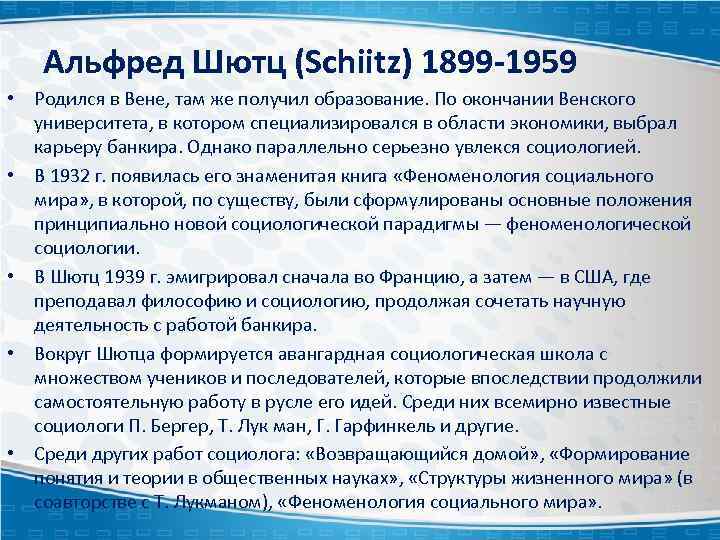 Альфред Шютц (Schiitz) 1899-1959

• Родился в Вене, там же получил образование. По окончании Венского университета, в котором специализировался в области экономики, выбрал карьеру банкира. Однако параллельно серьезно увлекся социологией.

• В 1932 г. появилась его знаменитая книга «Феноменология социального мира», в которой, по существу, были сформулированы основные положения принципиально новой социологической парадигмы — феноменологической социологии.

• В Шютц 1939 г. эмигрировал сначала во Францию, а затем — в США, где преподавал философию и социологию, продолжая сочетать научную деятельность с работой банкира.

• Вокруг Шютца формируется авангардная социологическая школа с множеством учеников и последователей, которые впоследствии продолжили самостоятельную работу в русле его идей. Среди них всемирно известные социологи П. Бергер, Т. Лук ман, Г. Гарфинкель и другие.

• Среди других работ социолога: «Возвращающийся домой», «Формирование понятия и теории в общественных науках», «Структуры жизненного мира» (в соавторстве с Т. Лукманом), «Феноменология социального мира».